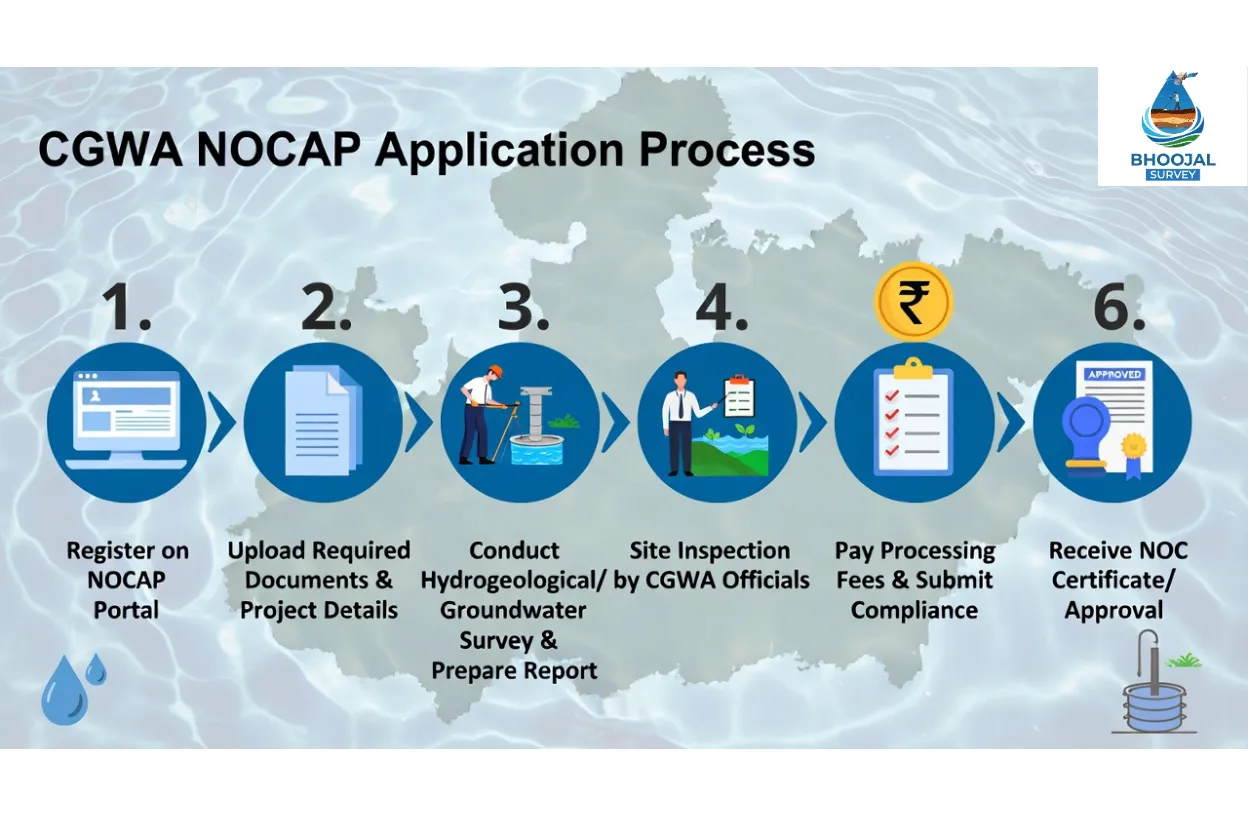 CGWA NOCAP Application Process

BHOOJAL SURVEY

1.
Register on NOCAP Portal

2.
Upload Required Documents & Project Details

3.
Conduct Hydrogeological/ Groundwater Survey & Prepare Report

4.
Site Inspection by CGWA Officials

₹
Pay Processing Fees & Submit Compliance

6.
APPROVED
Receive NOC Certificate/ Approval